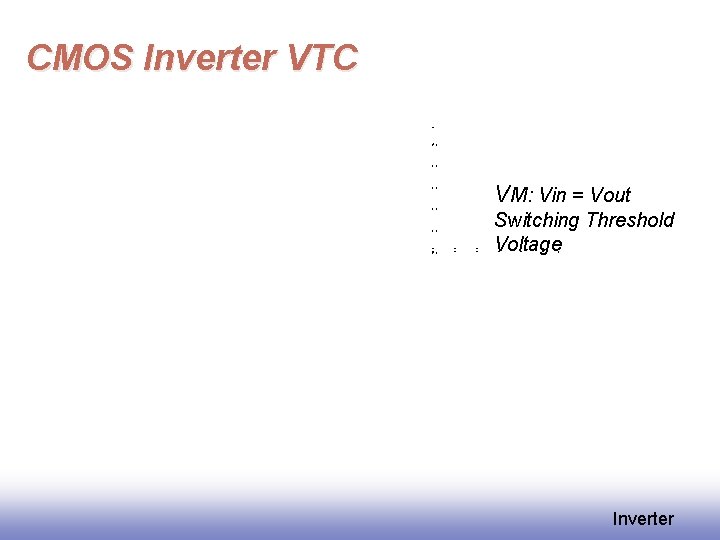 CMOS Inverter VTC

VM: Vin = Vout
Switching Threshold Voltage

Inverter